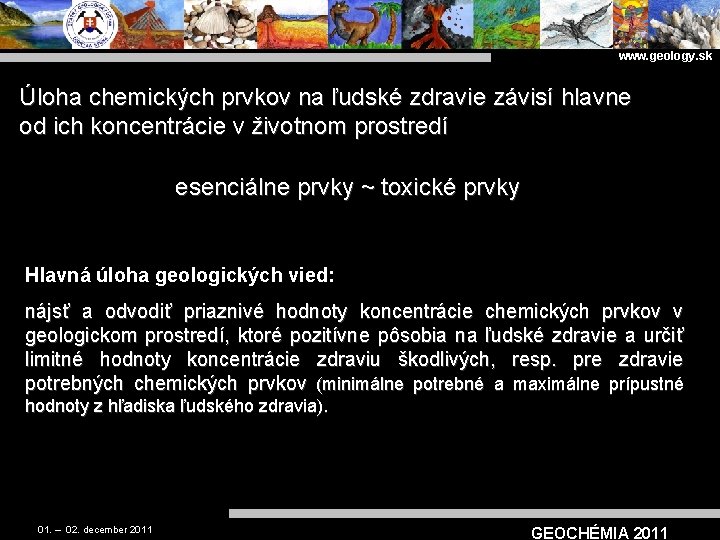 www.geology.sk

Úloha chemických prvkov na ľudské zdravie závisí hlavne od ich koncentrácie v životnom prostredí

esenciálne prvky ~ toxické prvky

Hlavná úloha geologických vied:

nájsť a odvodiť priaznivé hodnoty koncentrácie chemických prvkov v geologickom prostredí, ktoré pozitívne pôsobia na ľudské zdravie a určiť limitné hodnoty koncentrácie zdraviu škodlivých, resp. pre zdravie potrebných chemických prvkov (minimálne potrebné a maximálne prípustné hodnoty z hľadiska ľudského zdravia).

01. – 02. december 2011

GEOCHÉMIA 2011